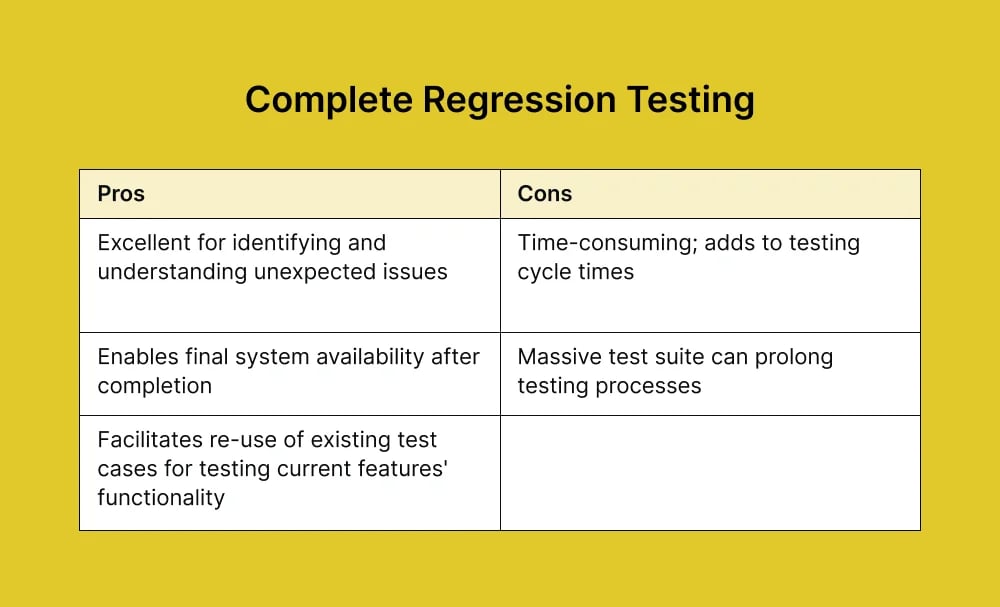 Complete Regression Testing

| Pros | Cons |
|---|---|
| Excellent for identifying and understanding unexpected issues | Time-consuming; adds to testing cycle times |
| Enables final system availability after completion | Massive test suite can prolong testing processes |
| Facilitates re-use of existing test cases for testing current features' functionality | |